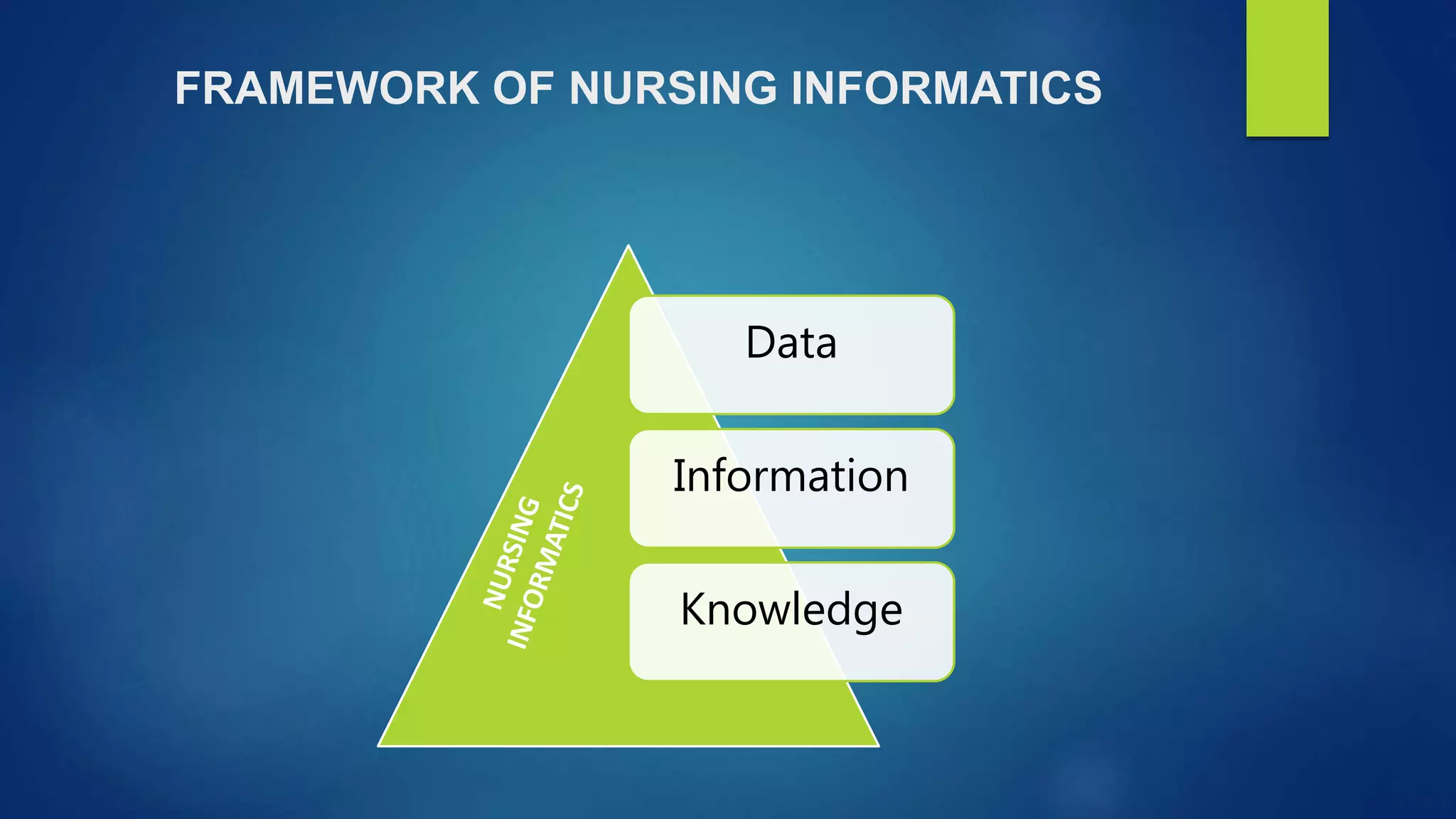 FRAMEWORK OF NURSING INFORMATICS

NURSING INFORMATICS

Data

Information

Knowledge